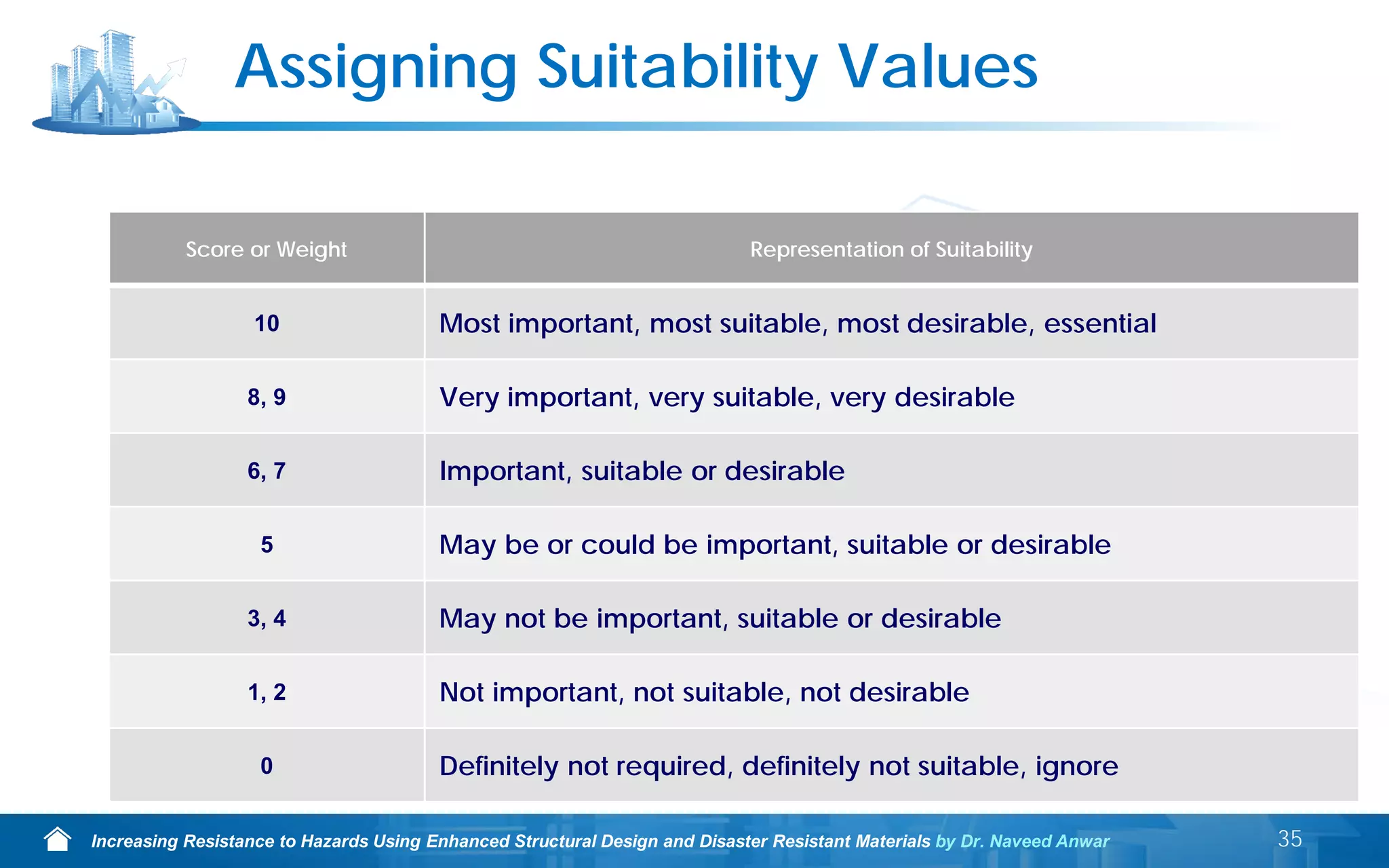 Assigning Suitability Values

| Score or Weight | Representation of Suitability |
|---|---|
| 10 | Most important, most suitable, most desirable, essential |
| 8, 9 | Very important, very suitable, very desirable |
| 6, 7 | Important, suitable or desirable |
| 5 | May be or could be important, suitable or desirable |
| 3, 4 | May not be important, suitable or desirable |
| 1, 2 | Not important, not suitable, not desirable |
| 0 | Definitely not required, definitely not suitable, ignore |

Increasing Resistance to Hazards Using Enhanced Structural Design and Disaster Resistant Materials by Dr. Naveed Anwar

35